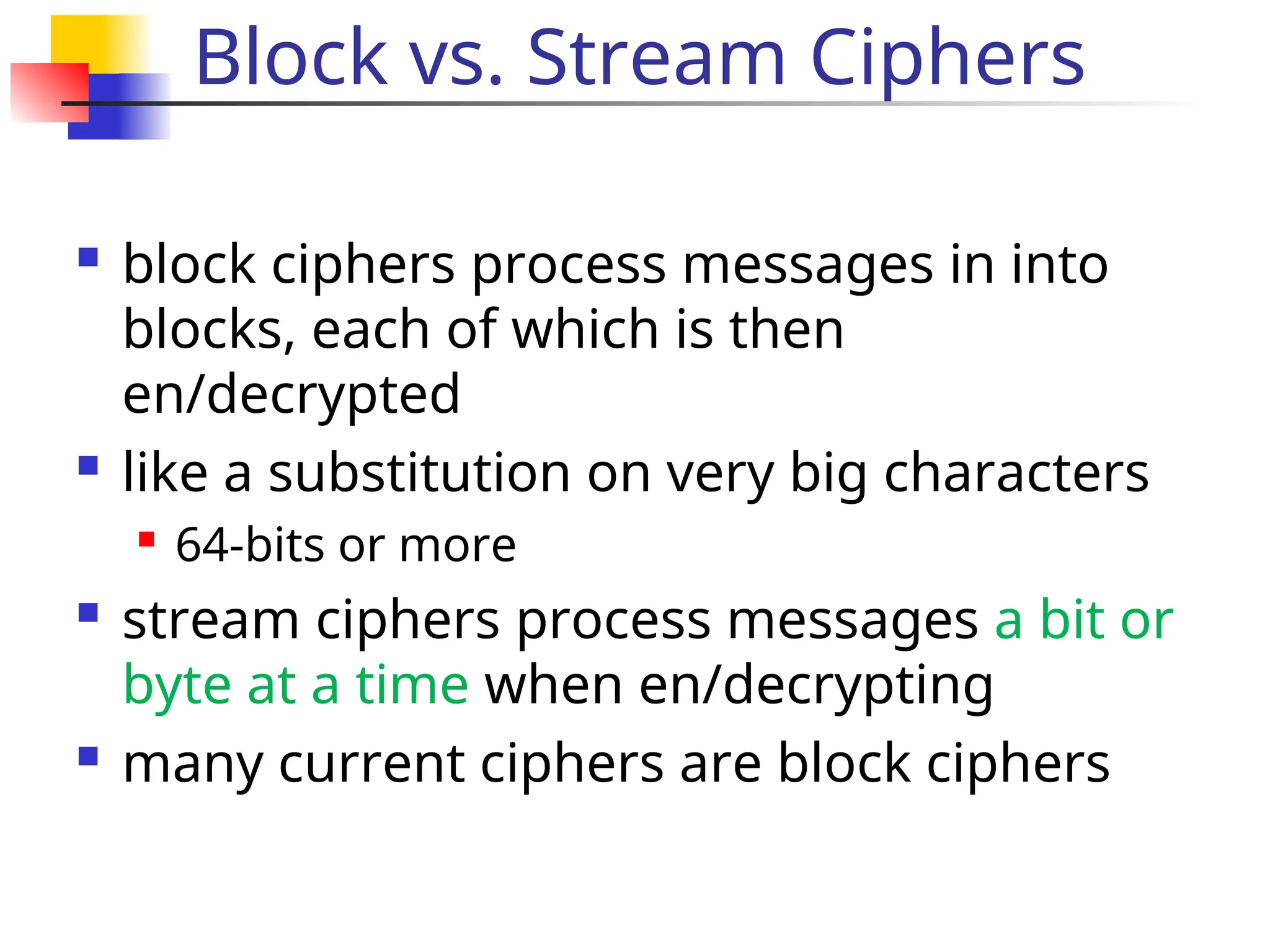 Block vs. Stream Ciphers

- block ciphers process messages in into blocks, each of which is then en/decrypted
- like a substitution on very big characters
  - 64-bits or more
- stream ciphers process messages a bit or byte at a time when en/decrypting
- many current ciphers are block ciphers